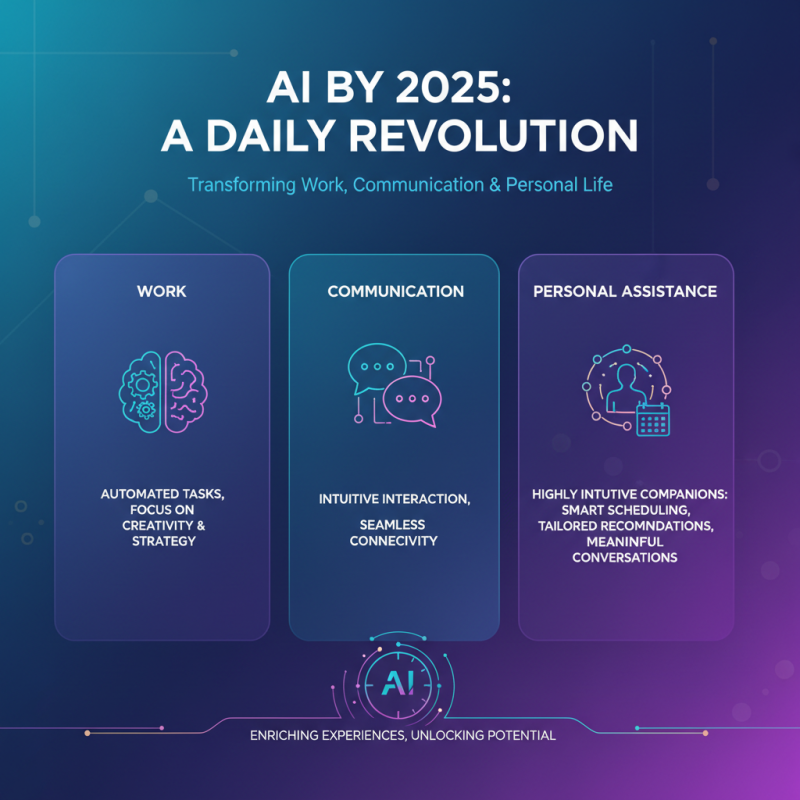 AI BY 2025:
A DAILY REVOLUTION

Transforming Work, Communication & Personal Life

WORK

AUTOMATED TASKS, FOCUS ON CREATIVITY & STRATEGY

COMMUNICATION

INTUITIVE INTERACTION,

SEAMLESS CONNECIVITY

PERSONAL ASSISTANCE

HIGHLY INTUTIVE COMPANIONS: SMART SCHEDULING, TAILORED RECOMNDATIONS, MEANINFUL CONVERSATIONS

AI

ENRICHING EXPERIENCES, UNLOCKING POTENTIAL